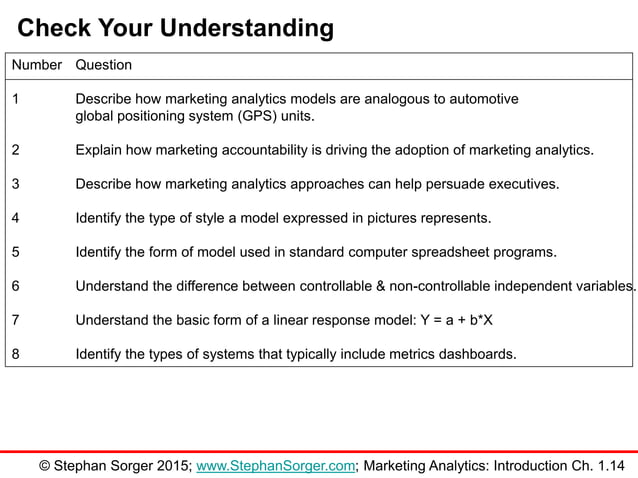 Check Your Understanding

| Number | Question |
|---|---|
| 1 | Describe how marketing analytics models are analogous to automotive global positioning system (GPS) units. |
| 2 | Explain how marketing accountability is driving the adoption of marketing analytics. |
| 3 | Describe how marketing analytics approaches can help persuade executives. |
| 4 | Identify the type of style a model expressed in pictures represents. |
| 5 | Identify the form of model used in standard computer spreadsheet programs. |
| 6 | Understand the difference between controllable & non-controllable independent variables. |
| 7 | Understand the basic form of a linear response model: Y = a + b*X |
| 8 | Identify the types of systems that typically include metrics dashboards. |

© Stephan Sorger 2015; www.StephanSorger.com; Marketing Analytics: Introduction Ch. 1.14